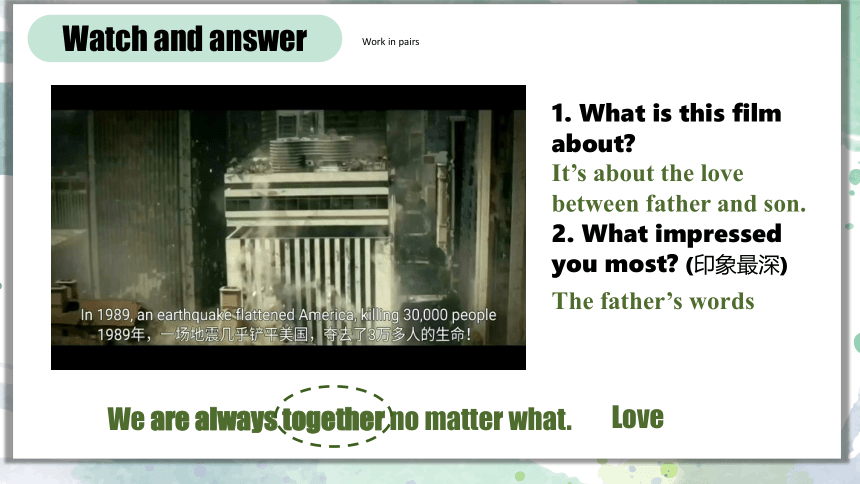 Watch and answer

Work in pairs

In 1989, an earthquake flattened America, killing 30,000 people
1989年，一场地震几乎铲平美国，夺去了3万多人的生命！

1. What is this film about?

It's about the love between father and son.

2. What impressed you most? (印象最深)

The father's words

We are always together no matter what.

Love